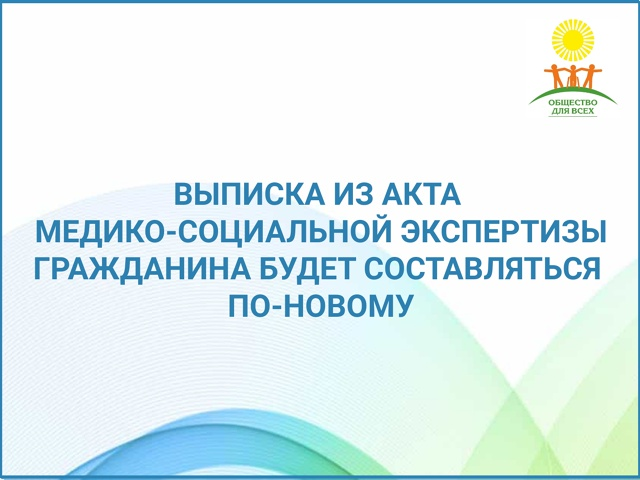 ОБЩЕСТВО ДЛЯ ВСЕХ

ВЫПИСКА ИЗ АКТА МЕДИКО-СОЦИАЛЬНОЙ ЭКСПЕРТИЗЫ ГРАЖДАНИНА БУДЕТ СОСТАВЛЯТЬСЯ ПО-НОВОМУ